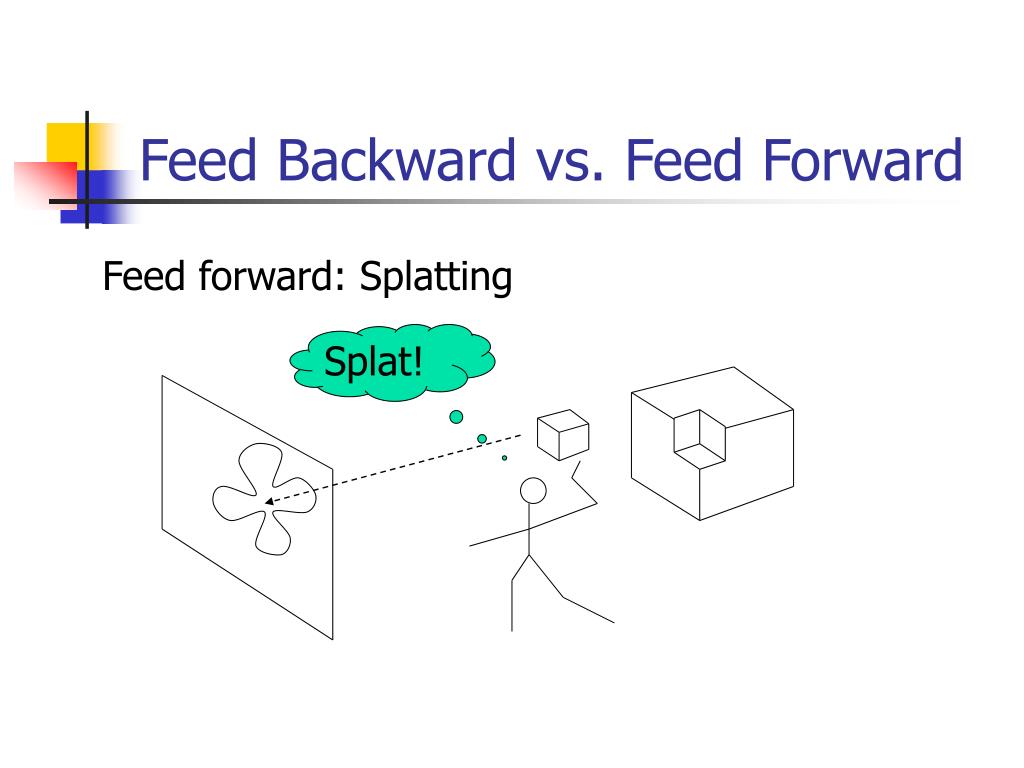 Feed Backward vs. Feed Forward

Feed forward: Splatting

Splat!